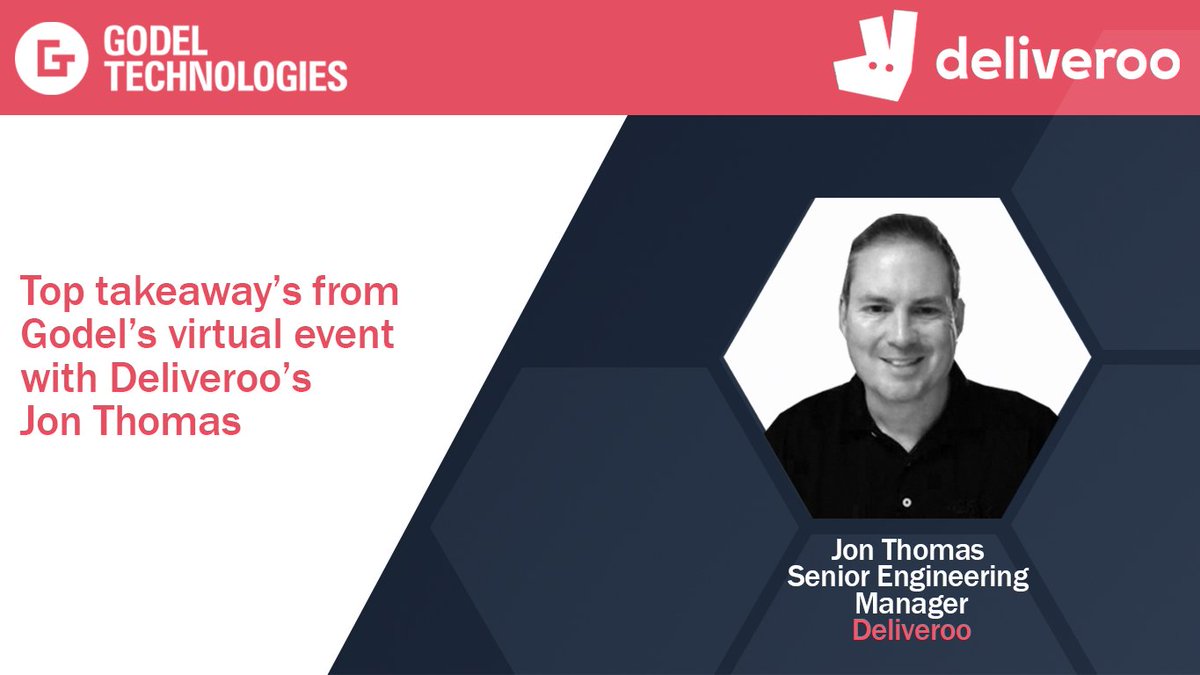 GODEL TECHNOLOGIES

deliveroo

Top takeaway's from Godel's virtual event with Deliveroo's Jon Thomas

Jon Thomas
Senior Engineering Manager
Deliveroo